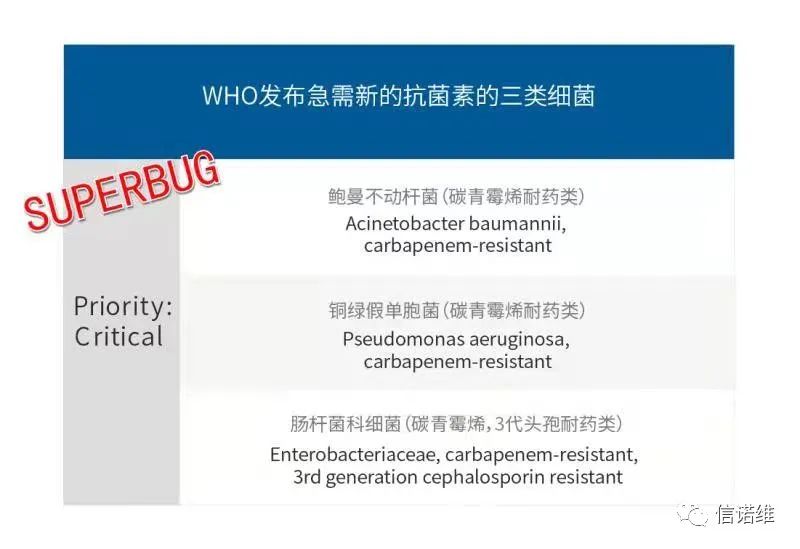 WHO发布急需新的抗菌素的三类细菌

SUPERBUG

Priority: Critical

鲍曼不动杆菌（碳青霉烯耐药类）
Acinetobacter baumannii, carbapenem-resistant

铜绿假单胞菌（碳青霉烯耐药类）
Pseudomonas aeruginosa, carbapenem-resistant

肠杆菌科细菌（碳青霉烯，3代头孢耐药类）
Enterobacteriaceae, carbapenem-resistant, 3rd generation cephalosporin resistant

信诺维